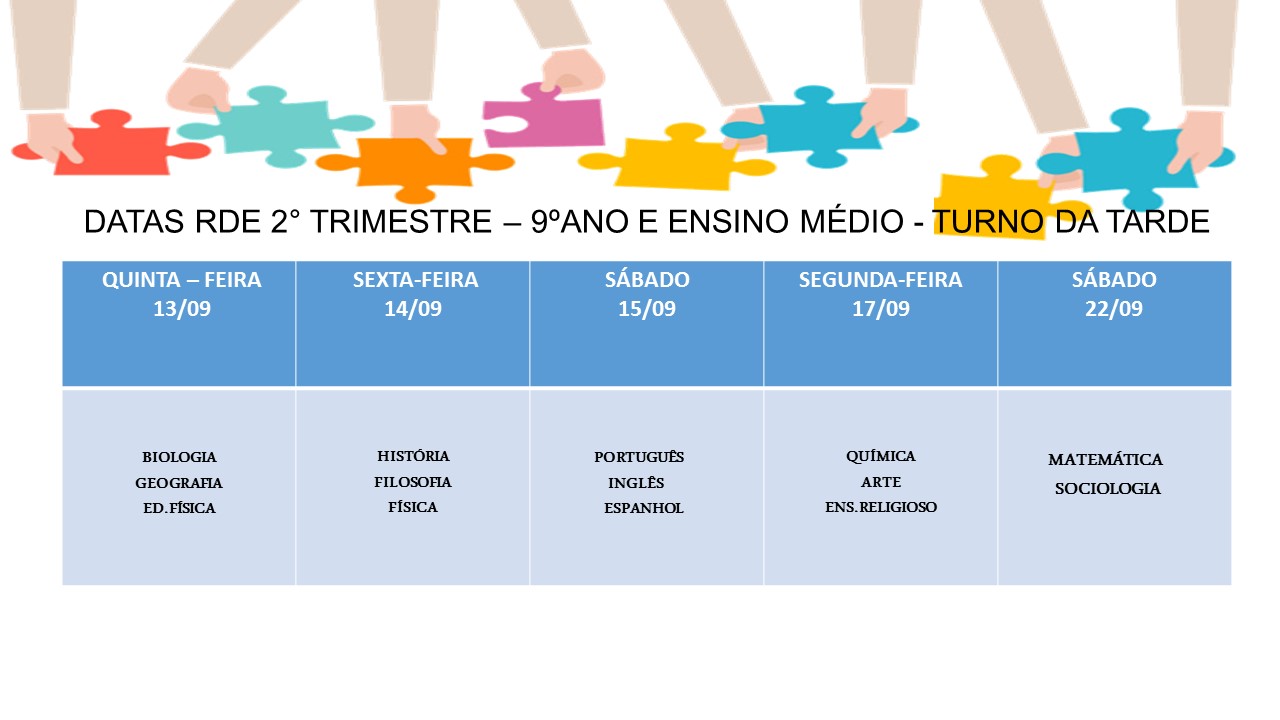 DATAS RDE 2° TRIMESTRE – 9ºANO E ENSINO MÉDIO - TURNO DA TARDE

| QUINTA – FEIRA 13/09 | SEXTA-FEIRA 14/09 | SÁBADO 15/09 | SEGUNDA-FEIRA 17/09 | SÁBADO 22/09 |
|---|---|---|---|---|
| BIOLOGIA GEOGRAFIA ED.FÍSICA | HISTÓRIA FILOSOFIA FÍSICA | PORTUGUÊS INGLÊS ESPANHOL | QUÍMICA ARTE ENS.RELIGIOSO | MATEMÁTICA SOCIOLOGIA |